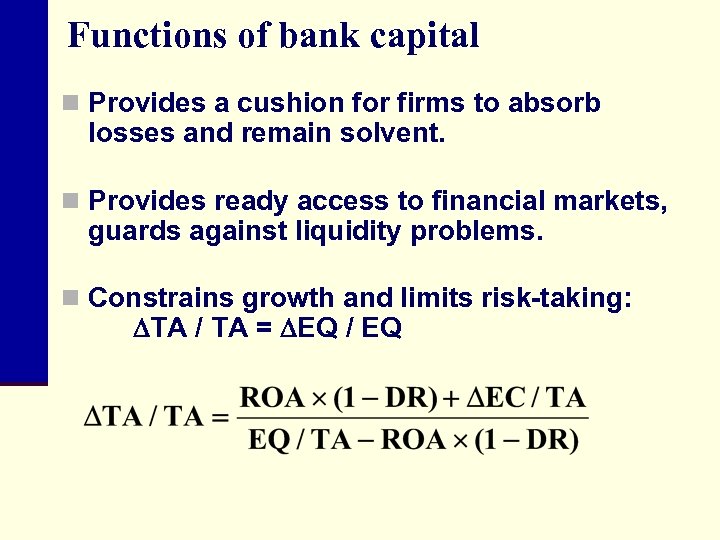 Functions of bank capital

Provides a cushion for firms to absorb losses and remain solvent.

Provides ready access to financial markets, guards against liquidity problems.

Constrains growth and limits risk-taking:
$\Delta TA / TA = \Delta EQ / EQ$

$\Delta TA / TA = \frac{ROA \times (1 - DR) + \Delta EC / TA}{EQ / TA - ROA \times (1 - DR)}$